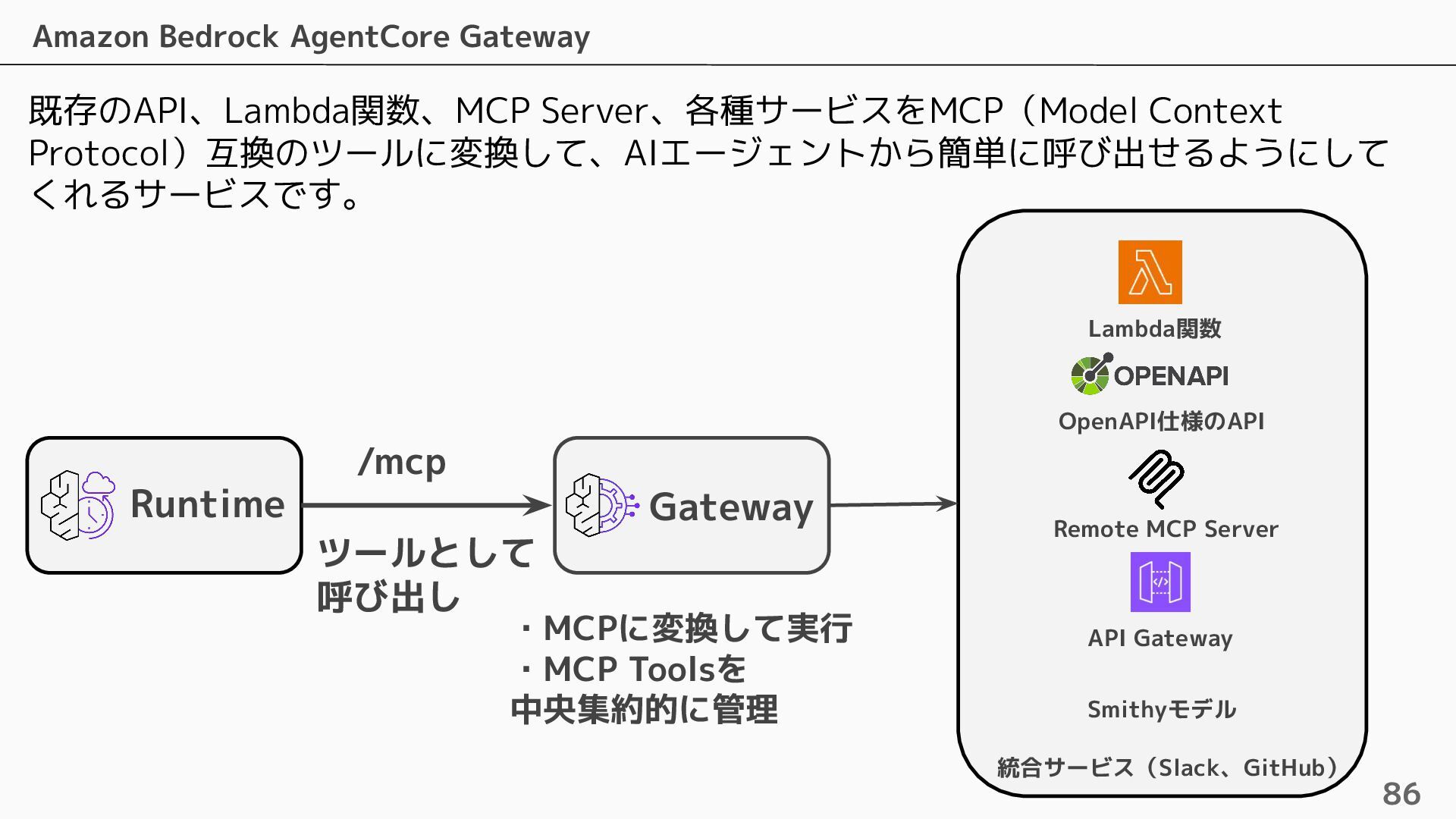 Amazon Bedrock AgentCore Gateway

既存のAPI、Lambda関数、MCP Server、各種サービスをMCP（Model Context Protocol）互換のツールに変換して、AIエージェントから簡単に呼び出せるようにしてくれるサービスです。

Runtime

/mcp

ツールとして呼び出し

Gateway

・MCPに変換して実行
・MCP Toolsを中央集約的に管理

Lambda関数

OPENAPI

OpenAPI仕様のAPI

Remote MCP Server

API Gateway

Smithyモデル

統合サービス（Slack、GitHub）

86